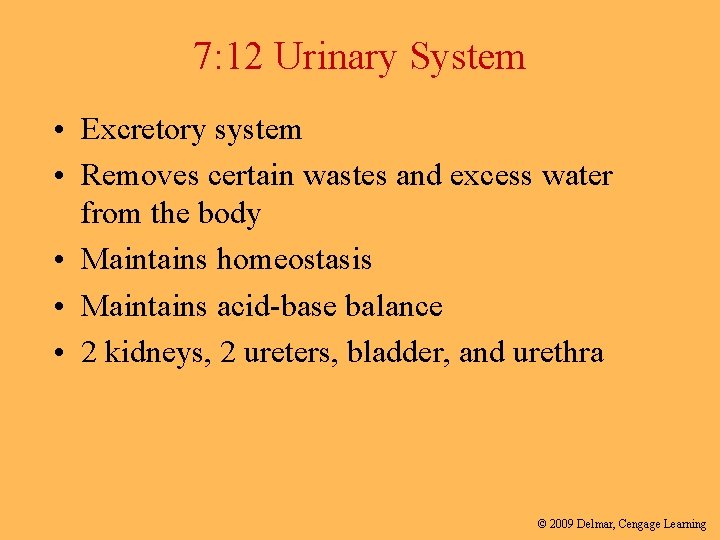 7:12 Urinary System

• Excretory system
• Removes certain wastes and excess water from the body
• Maintains homeostasis
• Maintains acid-base balance
• 2 kidneys, 2 ureters, bladder, and urethra

© 2009 Delmar, Cengage Learning